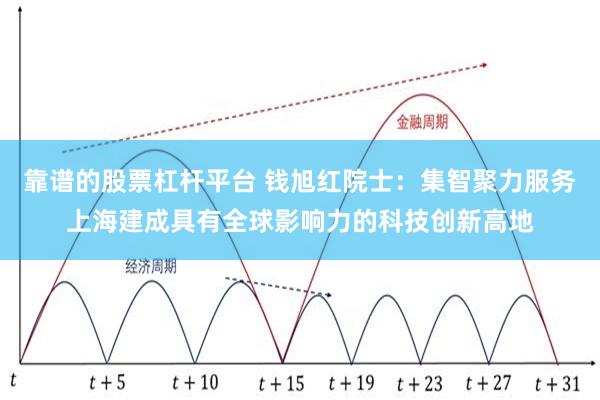 金融周期

靠谱的股票杠杆平台 钱旭红院士：集智聚力服务上海建成具有全球影响力的科技创新高地

经济周期

$t$ $t+5$ $t+10$ $t+15$ $t+19$ $t+23$ $t+27$ $t+31$